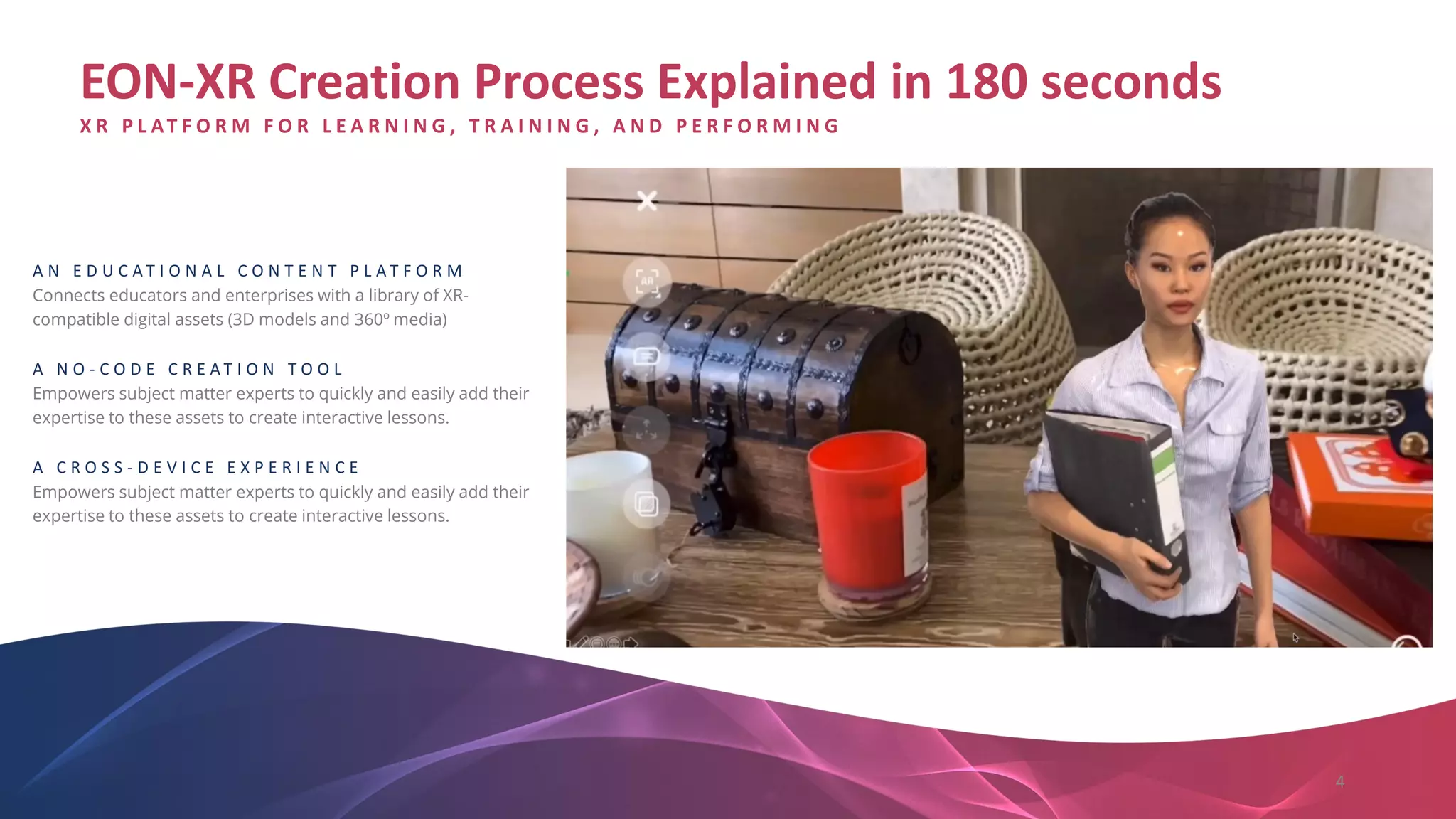 EON-XR Creation Process Explained in 180 seconds

XR PLATFORM FOR LEARNING, TRAINING, AND PERFORMING

AN EDUCATIONAL CONTENT PLATFORM
Connects educators and enterprises with a library of XR-compatible digital assets (3D models and 360º media)

A NO-CODE CREATION TOOL
Empowers subject matter experts to quickly and easily add their expertise to these assets to create interactive lessons.

A CROSS-DEVICE EXPERIENCE
Empowers subject matter experts to quickly and easily add their expertise to these assets to create interactive lessons.

AR

4